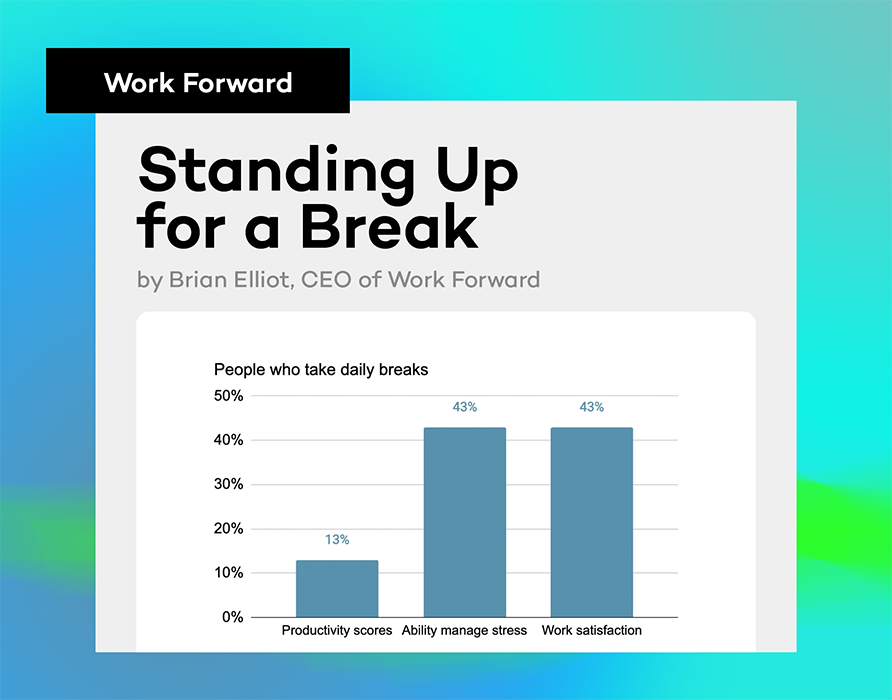 Work Forward

Standing Up for a Break

by Brian Elliot, CEO of Work Forward

People who take daily breaks

50%
40%
30%
20%
10%
0%

13%
43%
43%

Productivity scores
Ability manage stress
Work satisfaction